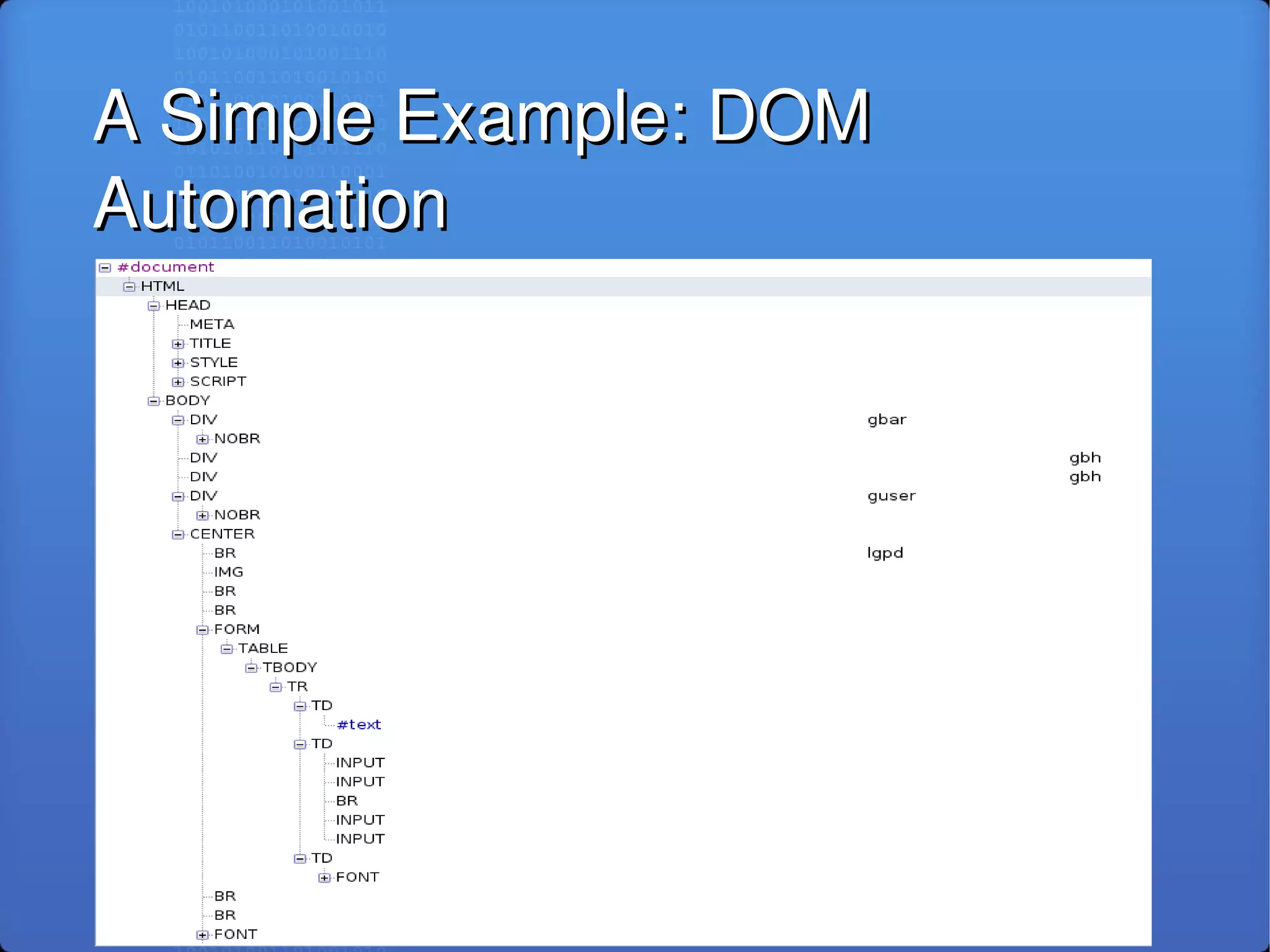 A Simple Example: DOM Automation

#document
HTML
HEAD
META
TITLE
STYLE
SCRIPT
BODY
DIV gbar
NOBR
DIV gbh
DIV gbh
DIV guser
NOBR
CENTER
BR lgpd
IMG
BR
BR
FORM
TABLE
TBODY
TR
TD
#text
TD
INPUT
INPUT
BR
INPUT
INPUT
TD
FONT
BR
BR
FONT